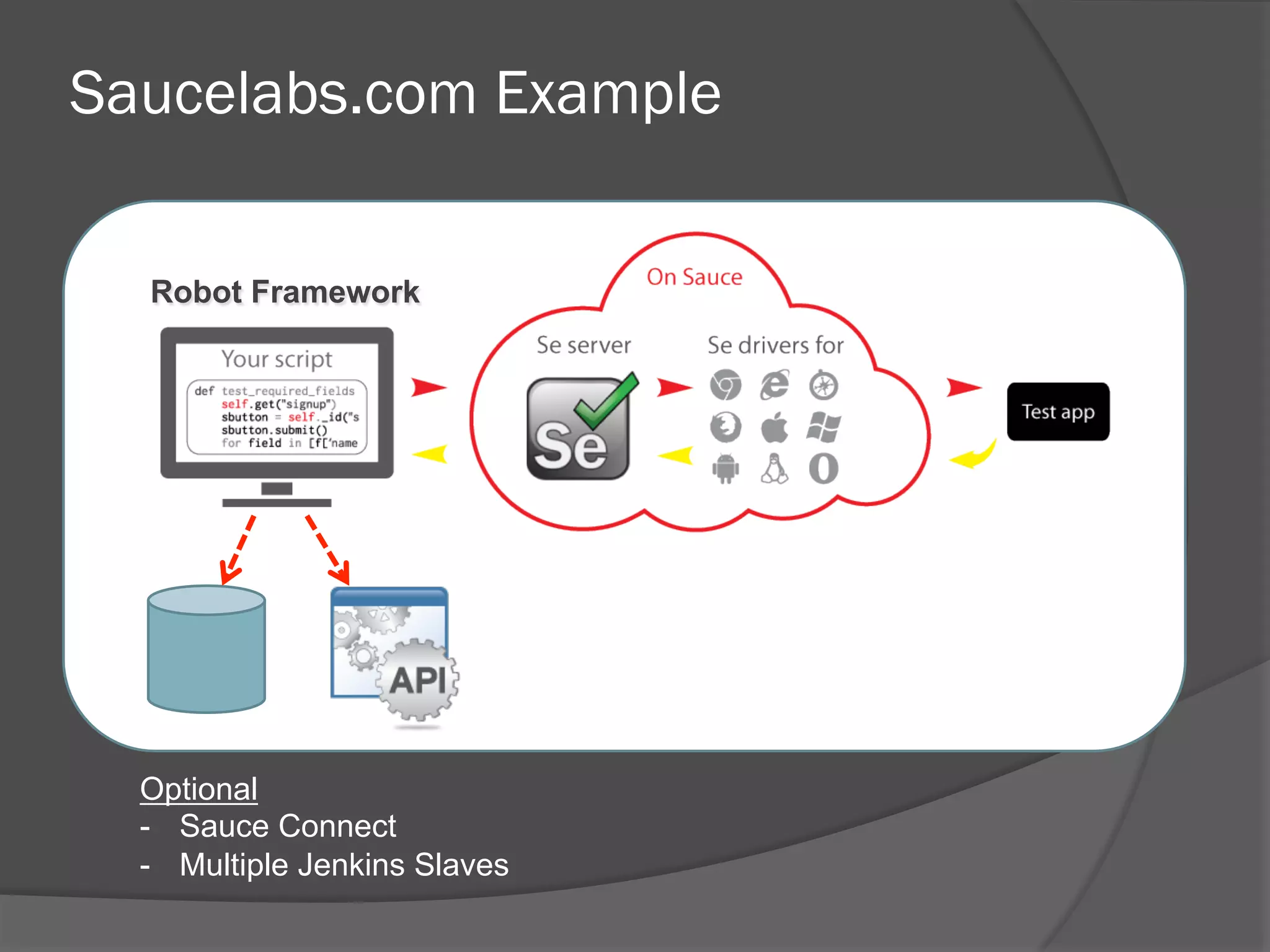 Saucelabs.com Example

Robot Framework

Your script

def test_required_fields
self.get("signup")
sbutton = self._id("s
sbutton.submit()
for field in [f['name

On Sauce

Se server

Se

Se drivers for

Test app

API

Optional
- Sauce Connect
- Multiple Jenkins Slaves